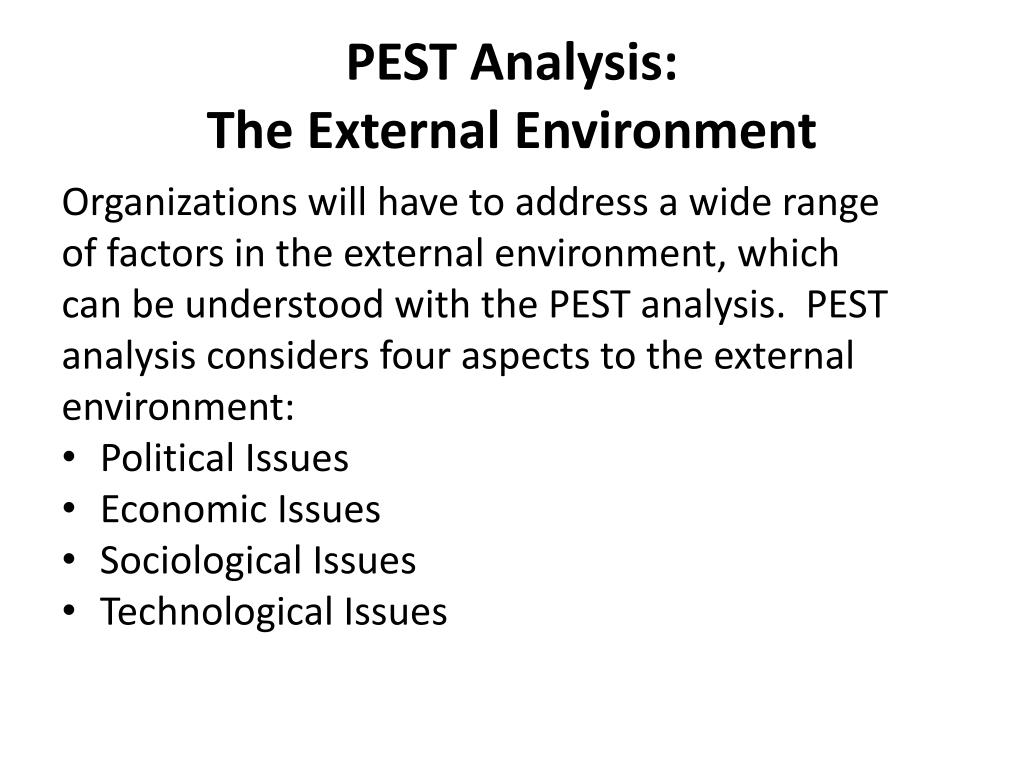 PEST Analysis:
The External Environment

Organizations will have to address a wide range of factors in the external environment, which can be understood with the PEST analysis. PEST analysis considers four aspects to the external environment:
• Political Issues
• Economic Issues
• Sociological Issues
• Technological Issues